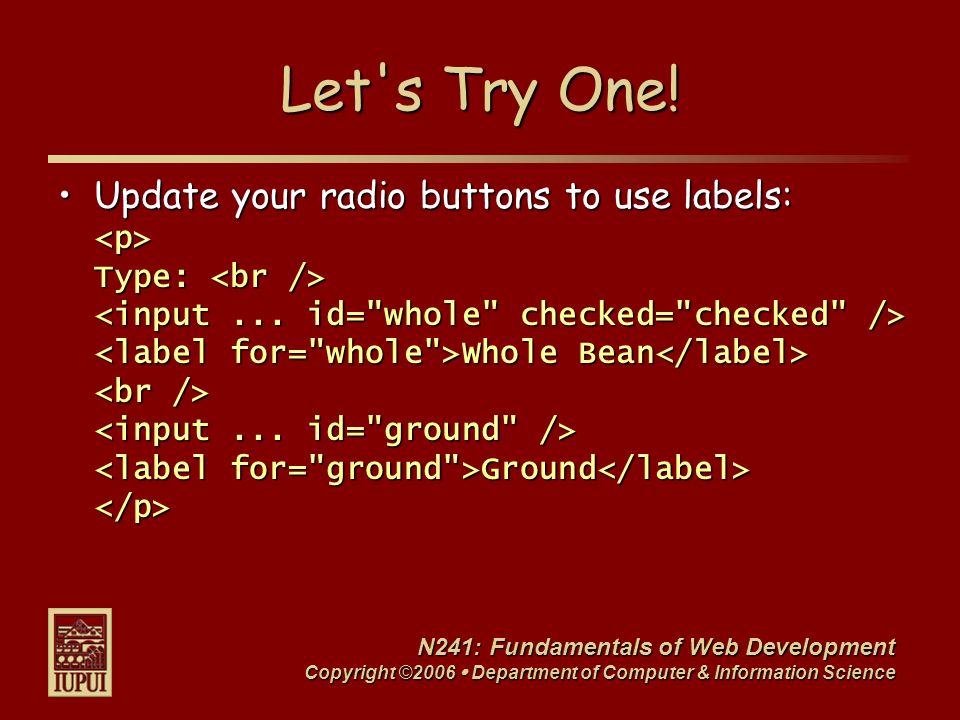 Let's Try One!

• Update your radio buttons to use labels:
<p>
Type: <br />
<input ... id="whole" checked="checked" />
<label for="whole">Whole Bean</label>
<br />
<input ... id="ground" />
<label for="ground">Ground</label>
</p>

IUPUI

N241: Fundamentals of Web Development
Copyright ©2006 • Department of Computer & Information Science